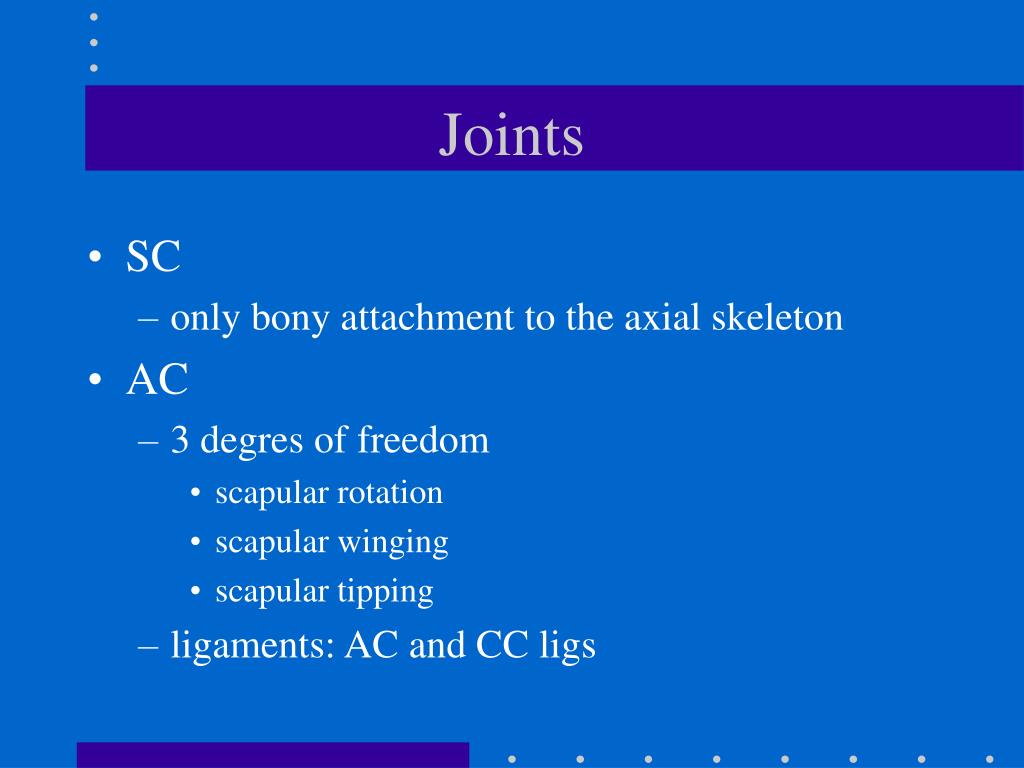 Joints

• SC
– only bony attachment to the axial skeleton
• AC
– 3 degres of freedom
• scapular rotation
• scapular winging
• scapular tipping
– ligaments: AC and CC ligs